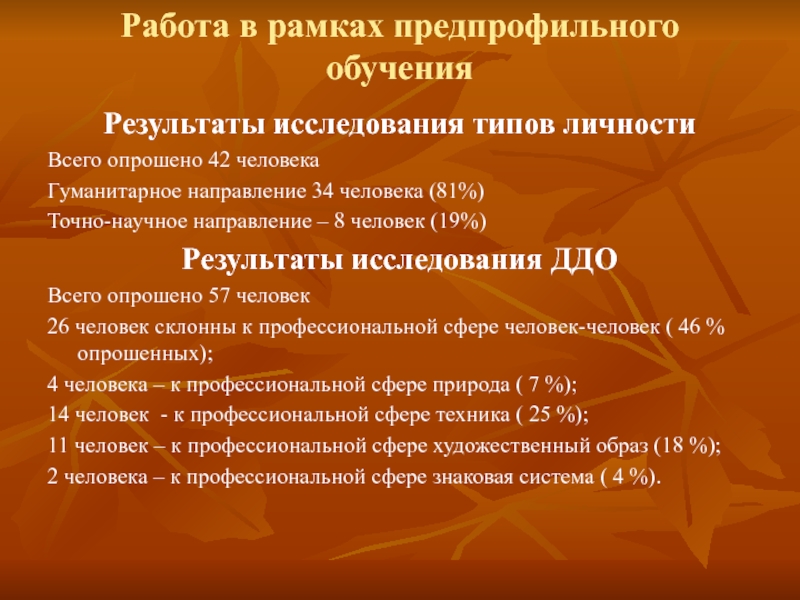 Работа в рамках предпрофильного обучения

Результаты исследования типов личности

Всего опрошено 42 человека

Гуманитарное направление 34 человека (81%)

Точно-научное направление – 8 человек (19%)

Результаты исследования ДДО

Всего опрошено 57 человек

26 человек склонны к профессиональной сфере человек-человек ( 46 % опрошенных);

4 человека – к профессиональной сфере природа ( 7 %);

14 человек - к профессиональной сфере техника ( 25 %);

11 человек – к профессиональной сфере художественный образ (18 %);

2 человека – к профессиональной сфере знаковая система ( 4 %).